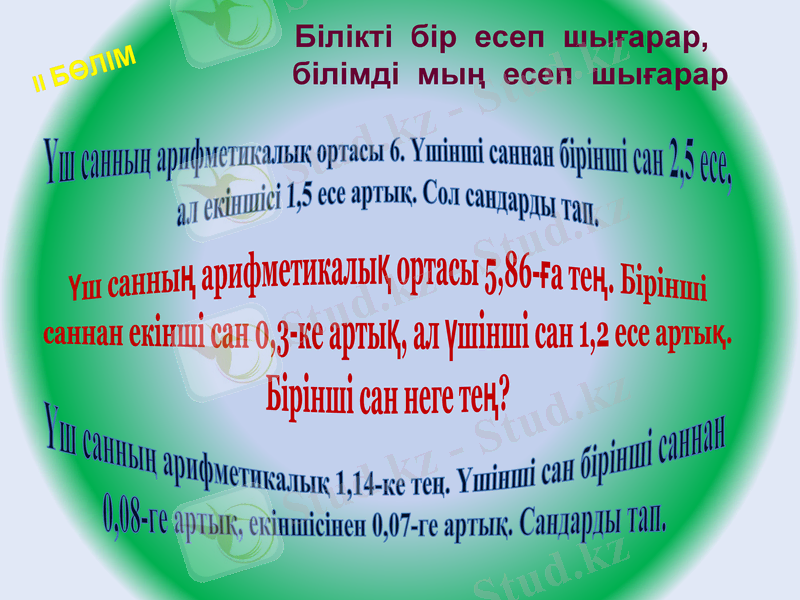 II БӨЛІМ

Білікті бір есеп шығарар, білімді мың есеп шығарар

Үш санның арифметикалық ортасы 6. Үшінші саннан бірінші сан 2,5 есе, ал екіншісі 1,5 есе артық. Сол сандарды тап.

Үш санның арифметикалық ортасы 5,86-ға тең. Бірінші саннан екінші сан 0,3-ке артық, ал үшінші сан 1,2 есе артық. Бірінші сан неге тең?

Үш санның арифметикалық 1,14-ке тең. Үшінші сан бірінші саннан 0,08-ге артық, екіншісінен 0,07-ге артық. Сандарды тап.

Stud.kz - Stud.kz